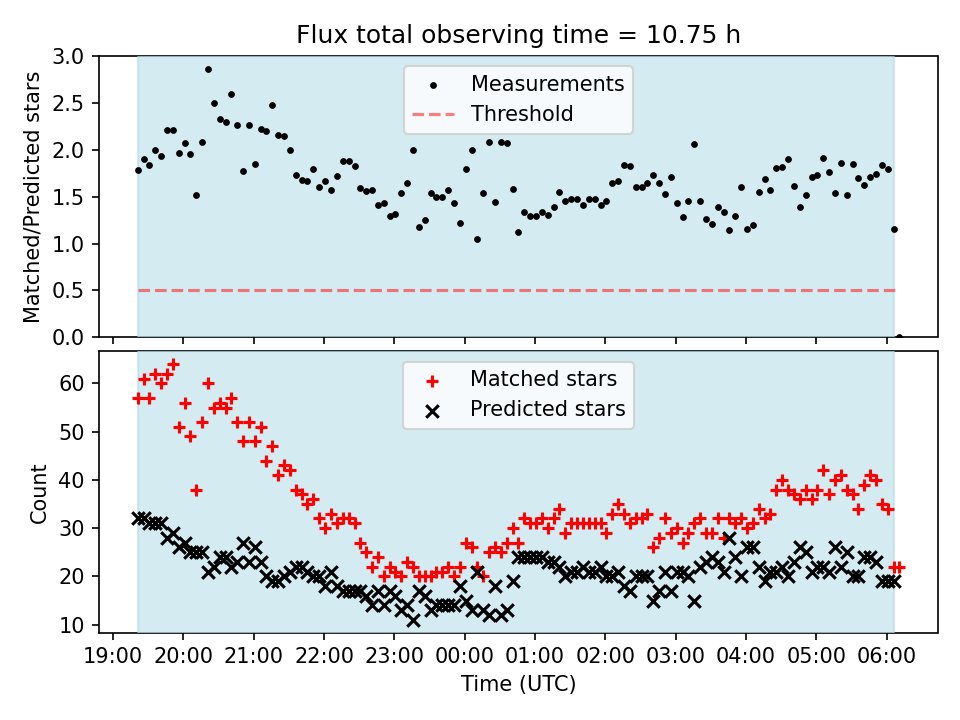 Flux total observing time = 10.75 h

Matched/Predicted stars

3.0
2.5
2.0
1.5
1.0
0.5
0.0

Measurements
Threshold

Count

60
50
40
30
20
10

Matched stars
Predicted stars

19:00 20:00 21:00 22:00 23:00 00:00 01:00 02:00 03:00 04:00 05:00 06:00

Time (UTC)